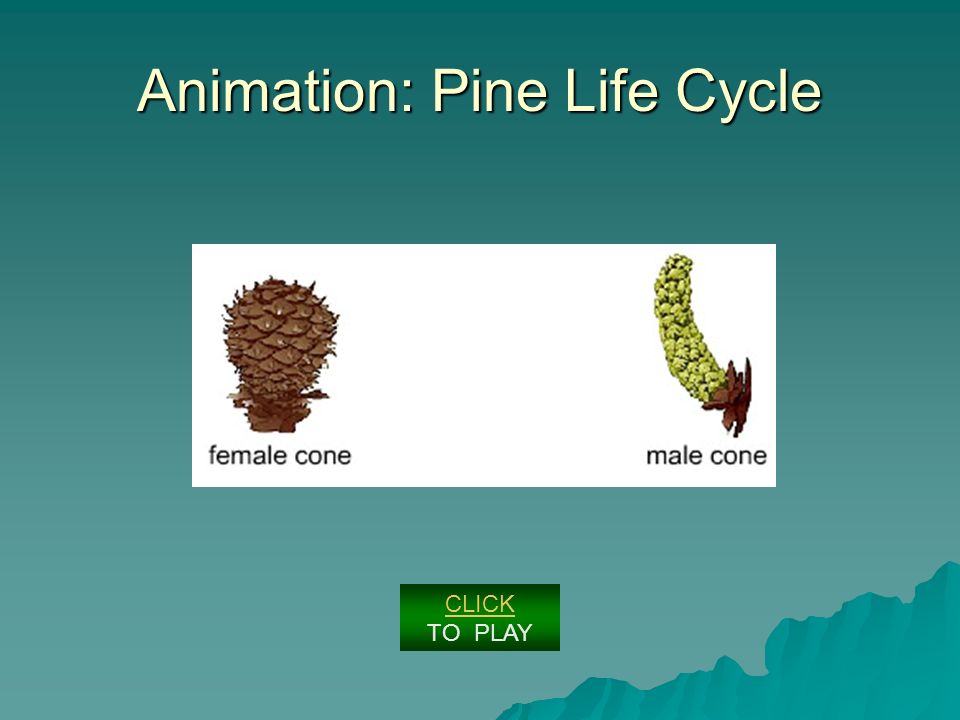 Animation: Pine Life Cycle

female cone

male cone

CLICK
TO PLAY